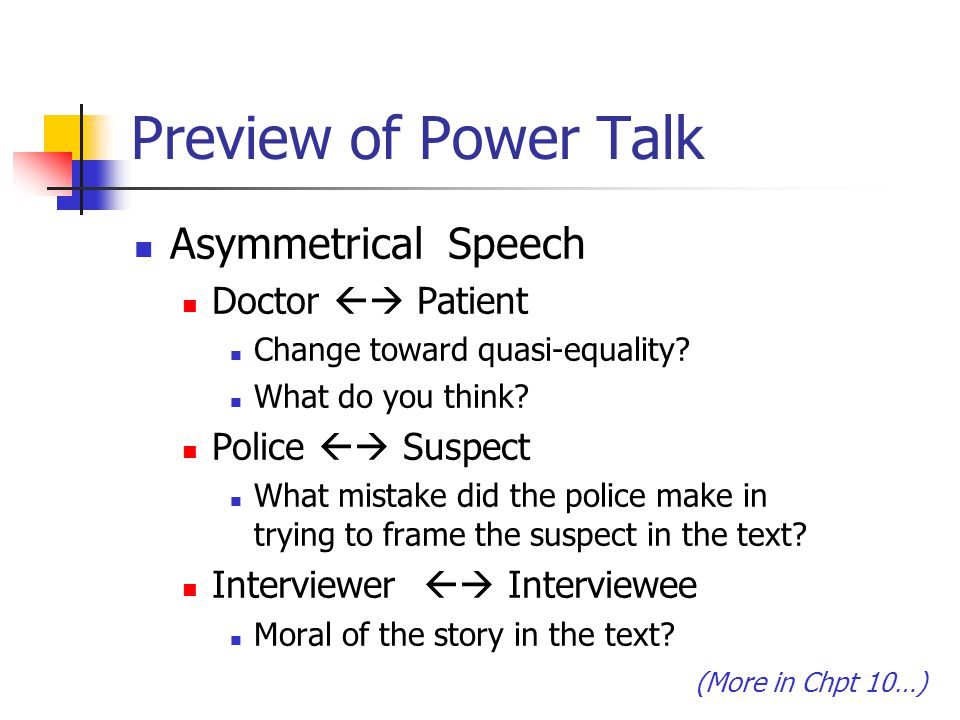 Preview of Power Talk

- Asymmetrical Speech
  - Doctor ←→ Patient
    - Change toward quasi-equality?
    - What do you think?
  - Police ←→ Suspect
    - What mistake did the police make in trying to frame the suspect in the text?
  - Interviewer ←→ Interviewee
    - Moral of the story in the text?

(More in Chpt 10…)